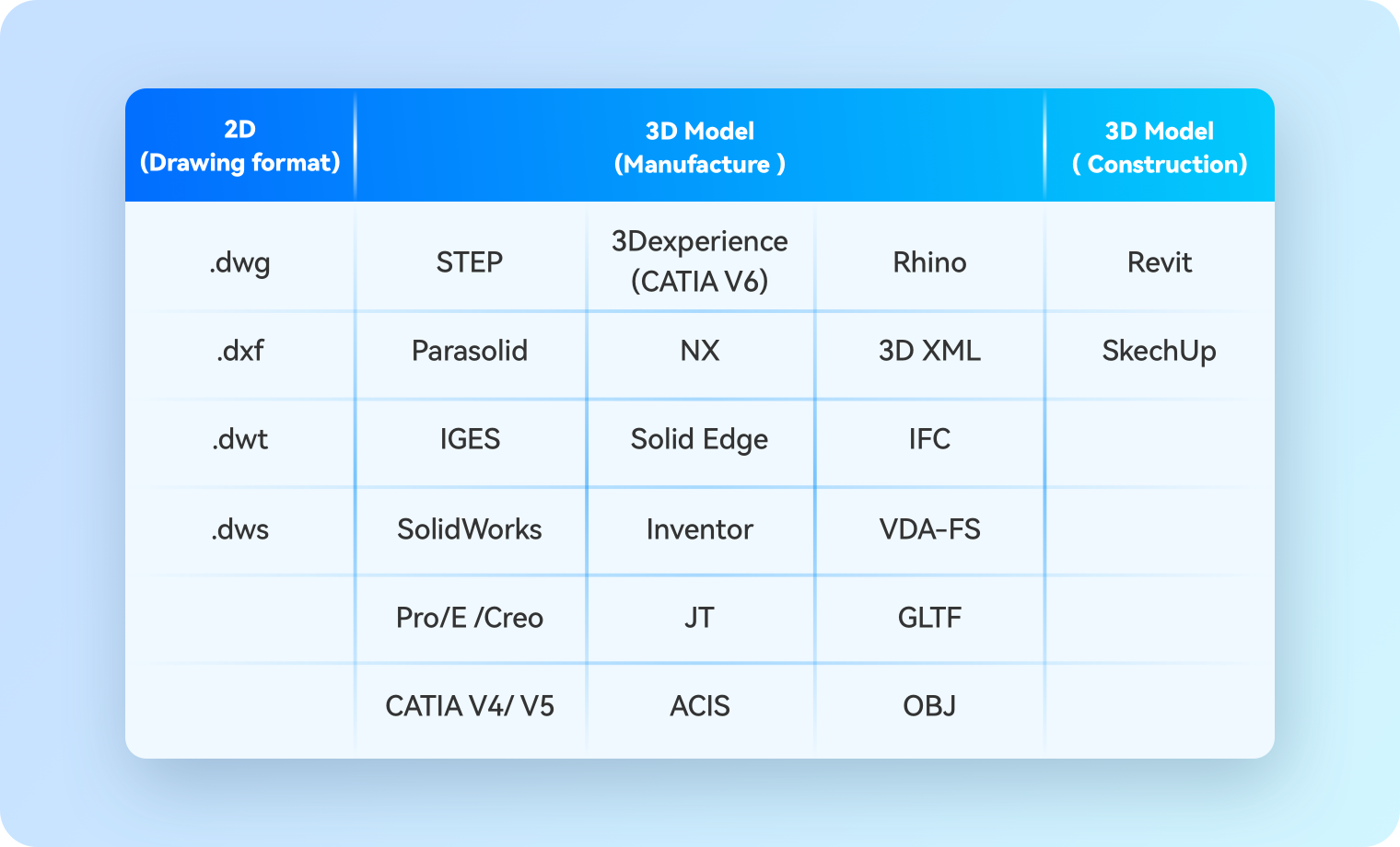 | 2D (Drawing format) | 3D Model (Manufacture ) | | | 3D Model ( Construction) |
|---|---|---|---|---|
| .dwg | STEP | 3Dexperience (CATIA V6) | Rhino | Revit |
| .dxf | Parasolid | NX | 3D XML | SkechUp |
| .dwt | IGES | Solid Edge | IFC | |
| .dws | SolidWorks | Inventor | VDA-FS | |
| | Pro/E /Creo | JT | GLTF | |
| | CATIA V4/ V5 | ACIS | OBJ | |